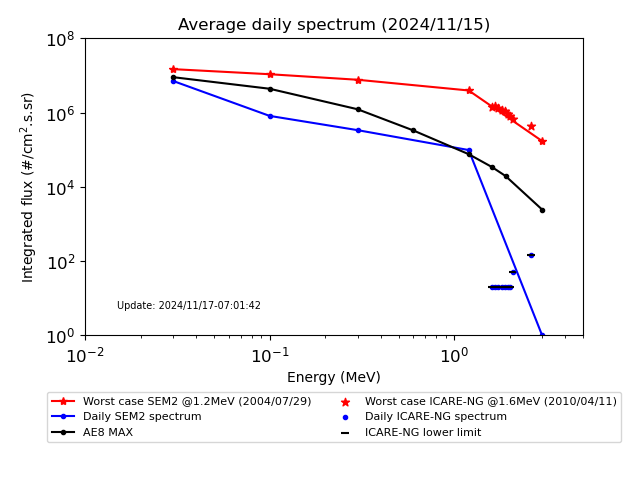 Average daily spectrum (2024/11/15)

$10^8$
$10^6$
$10^4$
$10^2$
$10^0$

Integrated flux (#/cm$^2$.s.sr)

Update: 2024/11/17-07:01:42

$10^{-2}$
$10^{-1}$
$10^0$

Energy (MeV)

Worst case SEM2 @1.2MeV (2004/07/29)
Daily SEM2 spectrum
AE8 MAX
Worst case ICARE-NG @1.6MeV (2010/04/11)
Daily ICARE-NG spectrum
ICARE-NG lower limit